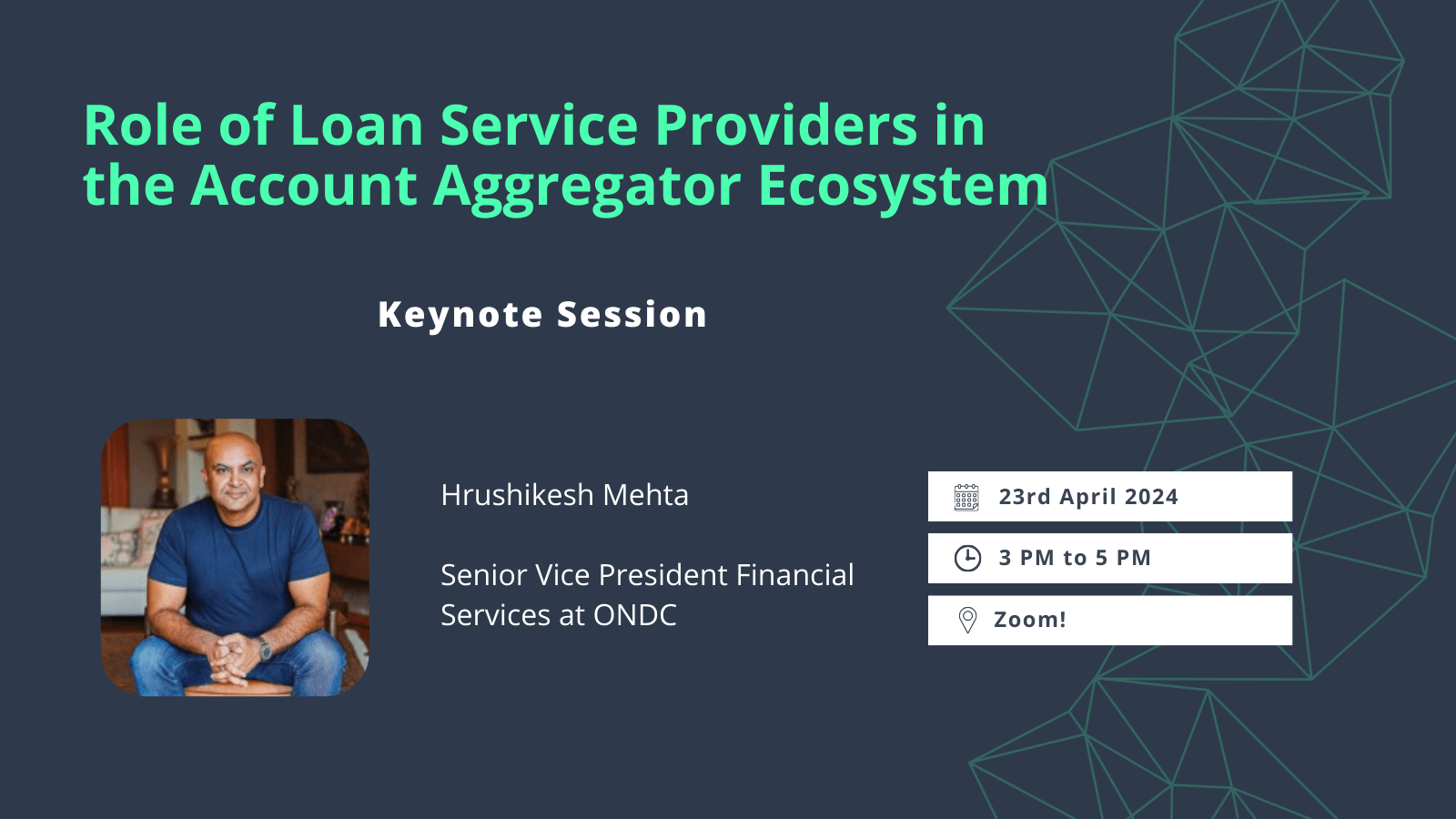 Role of Loan Service Providers in the Account Aggregator Ecosystem

Keynote Session

Hrushikesh Mehta

Senior Vice President Financial Services at ONDC

23rd April 2024

3 PM to 5 PM

Zoom!